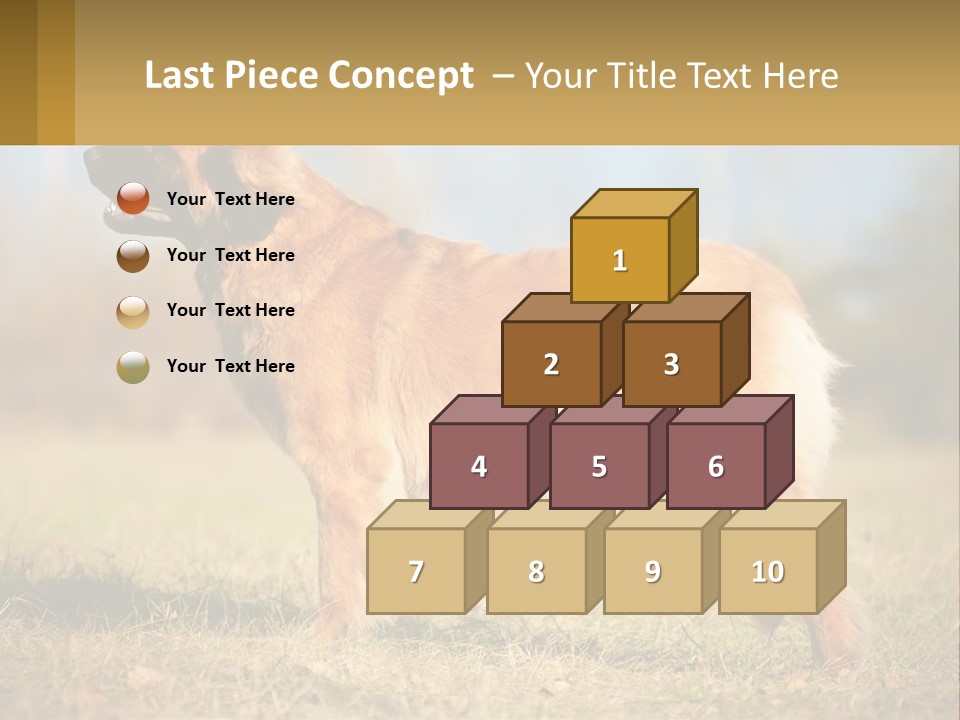 Last Piece Concept – Your Title Text Here

Your Text Here

Your Text Here

Your Text Here

Your Text Here

1

2

3

4

5

6

7

8

9

10